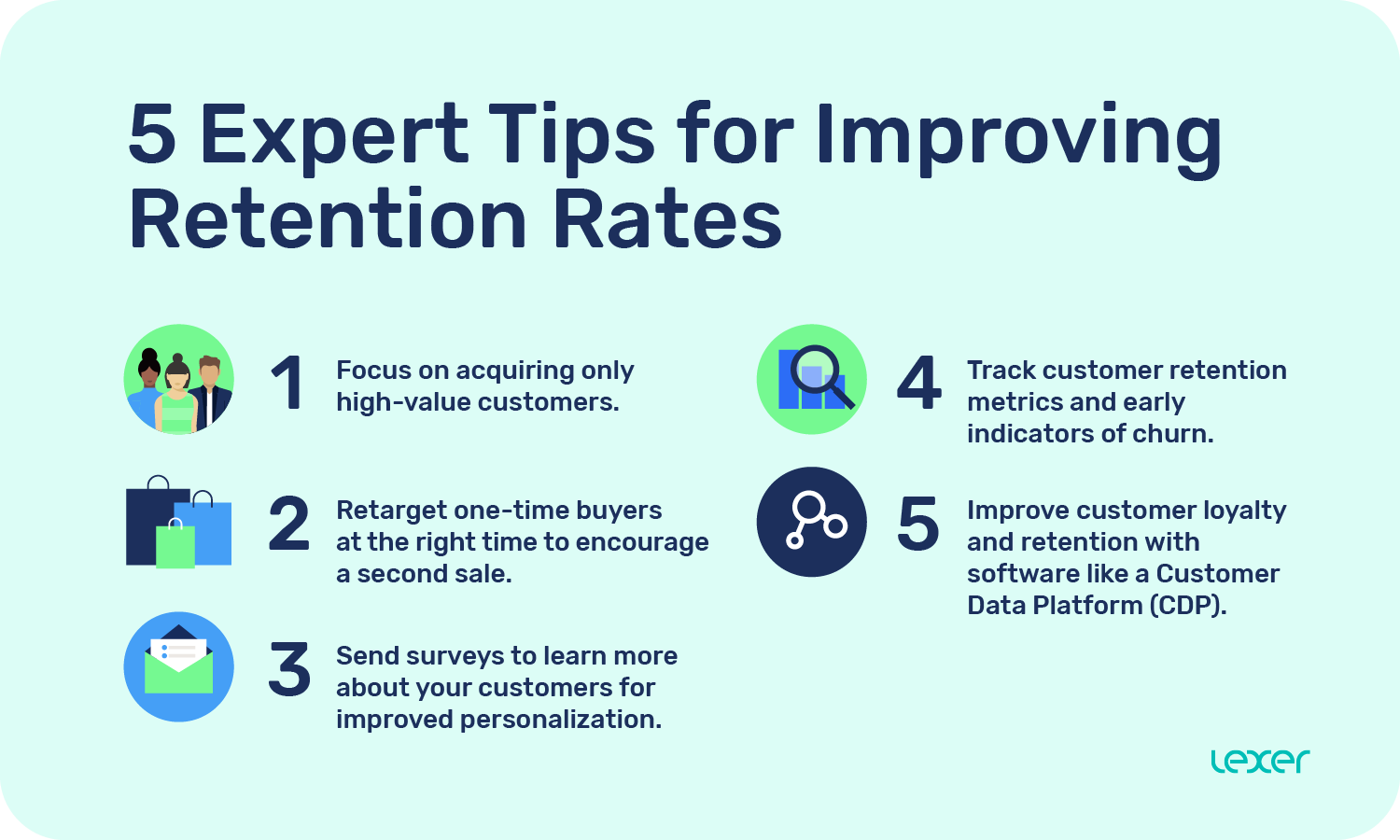 5 Expert Tips for Improving Retention Rates

1 Focus on acquiring only high-value customers.

2 Retarget one-time buyers at the right time to encourage a second sale.

3 Send surveys to learn more about your customers for improved personalization.

4 Track customer retention metrics and early indicators of churn.

5 Improve customer loyalty and retention with software like a Customer Data Platform (CDP).

lexer